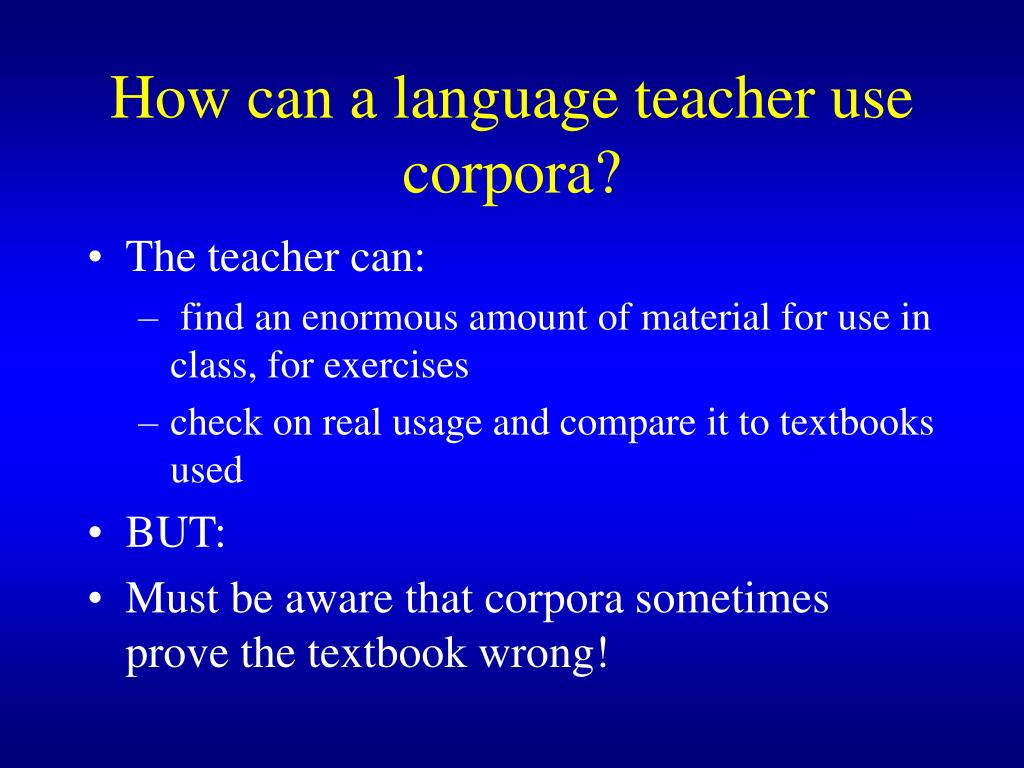 How can a language teacher use corpora?

• The teacher can:
– find an enormous amount of material for use in class, for exercises
– check on real usage and compare it to textbooks used
• BUT:
• Must be aware that corpora sometimes prove the textbook wrong!